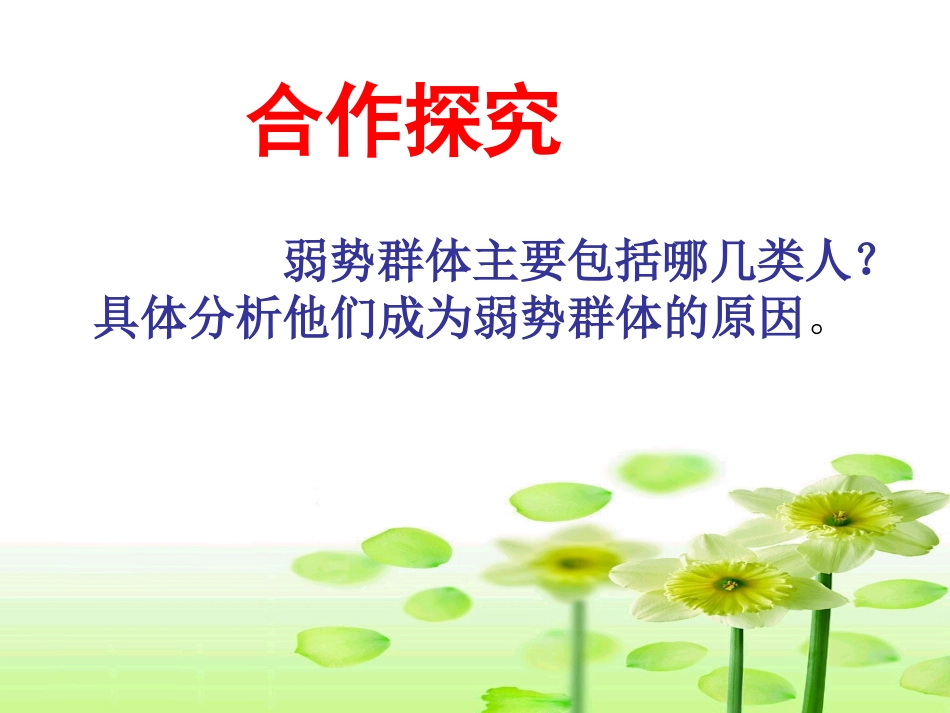 合作探究

弱势群体主要包括哪几类人？具体分析他们成为弱势群体的原因。